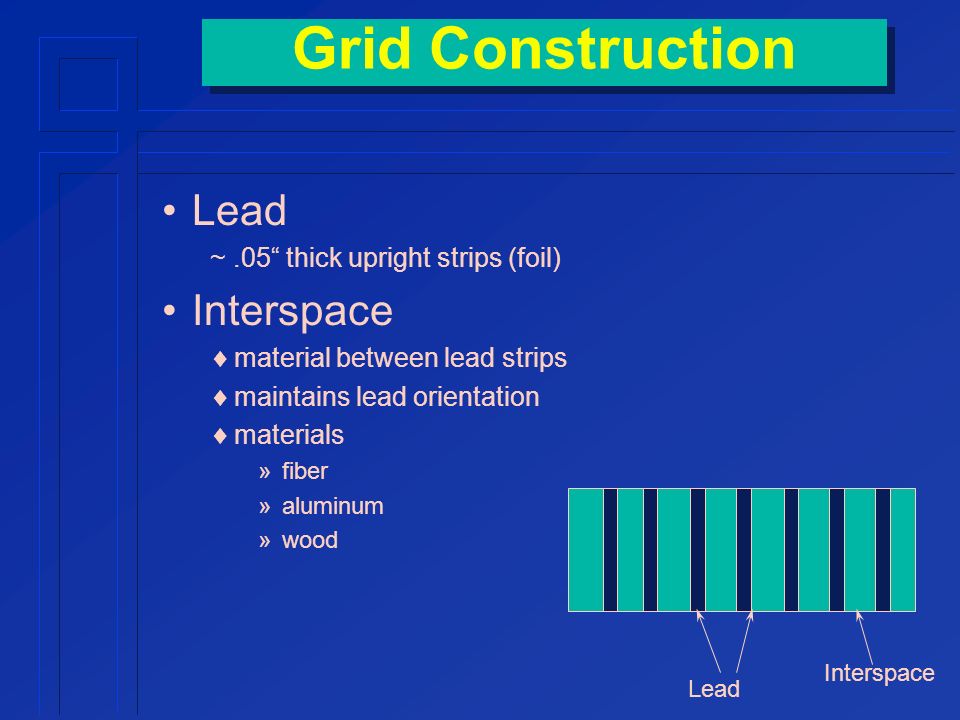 Grid Construction

• Lead

~ .05“ thick upright strips (foil)

• Interspace

♦ material between lead strips

♦ maintains lead orientation

♦ materials

» fiber

» aluminum

» wood

Lead

Interspace